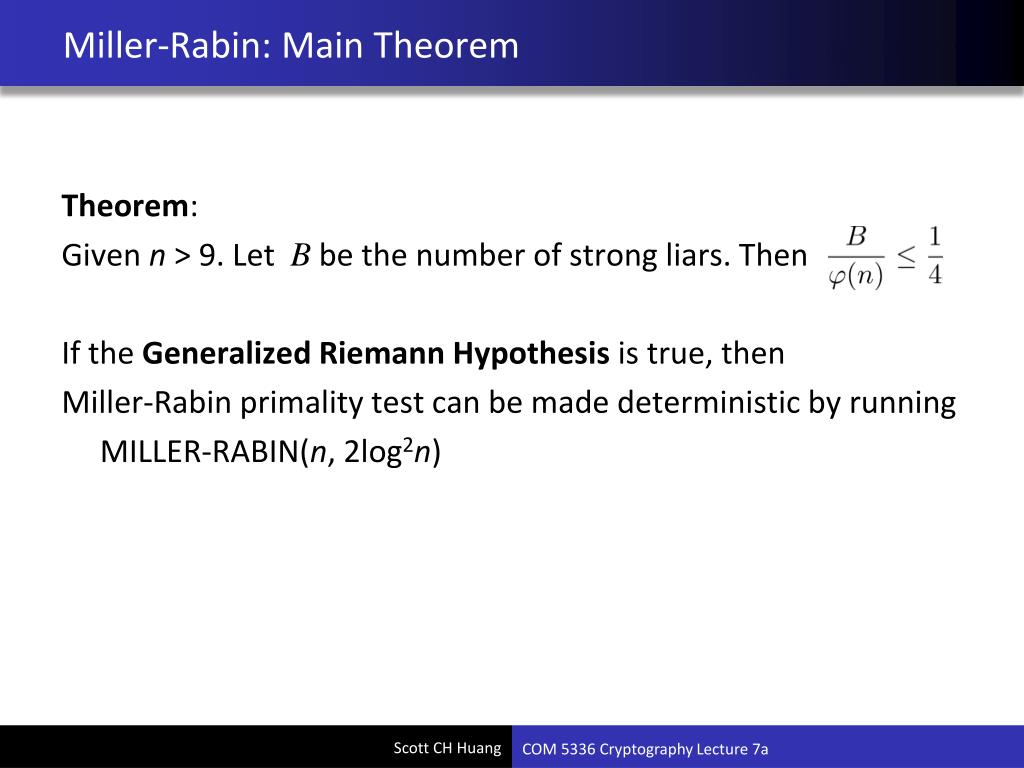 Miller-Rabin: Main Theorem

Theorem:
Given $n > 9$. Let $B$ be the number of strong liars. Then $\frac{B}{\varphi(n)} \leq \frac{1}{4}$

If the Generalized Riemann Hypothesis is true, then
Miller-Rabin primality test can be made deterministic by running MILLER-RABIN($n$, $2\log^2 n$)

Scott CH Huang
COM 5336 Cryptography Lecture 7a